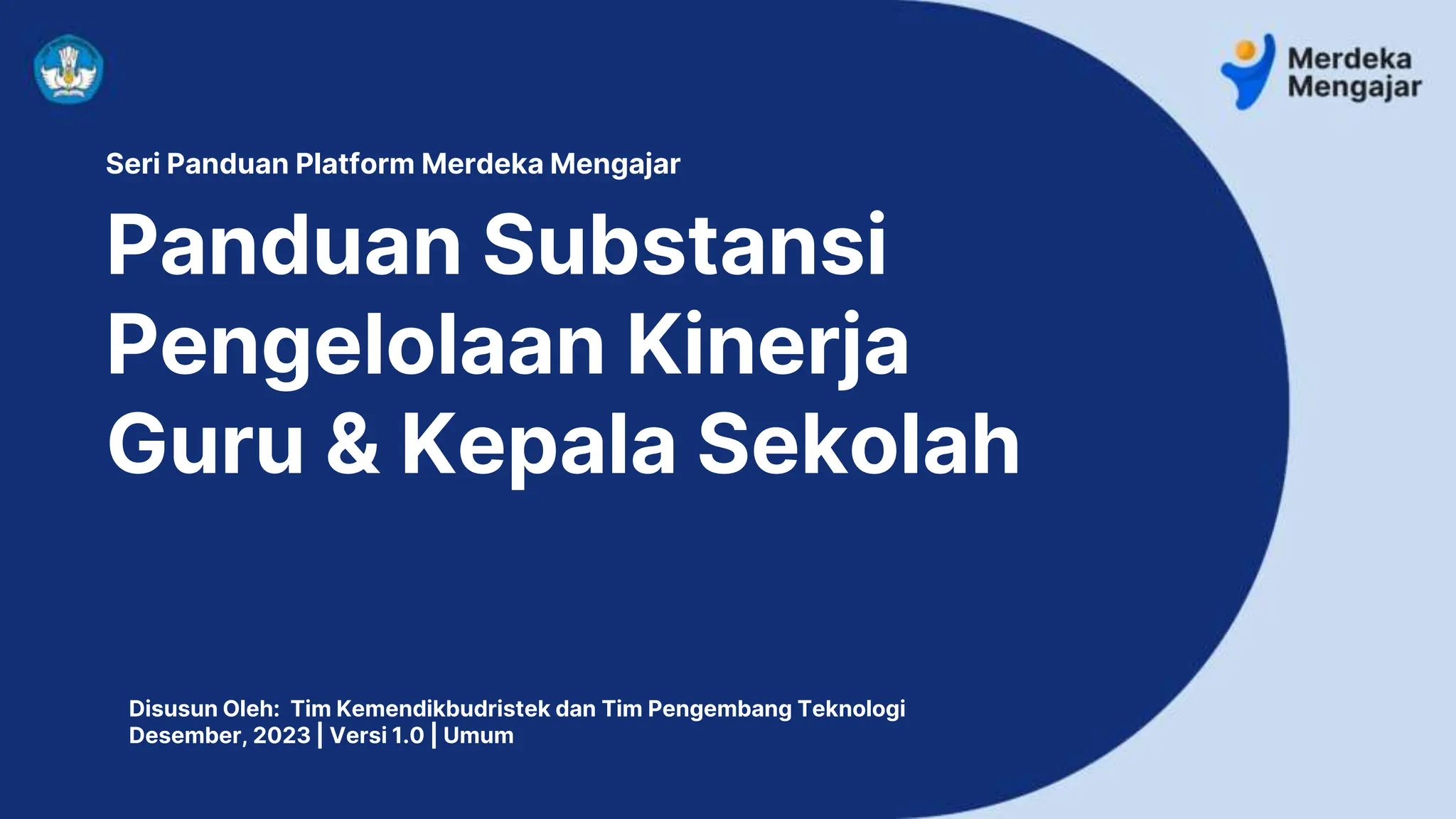 Merdeka Mengajar

Seri Panduan Platform Merdeka Mengajar

Panduan Substansi Pengelolaan Kinerja Guru & Kepala Sekolah

Disusun Oleh: Tim Kemendikbudristek dan Tim Pengembang Teknologi
Desember, 2023 | Versi 1.0 | Umum